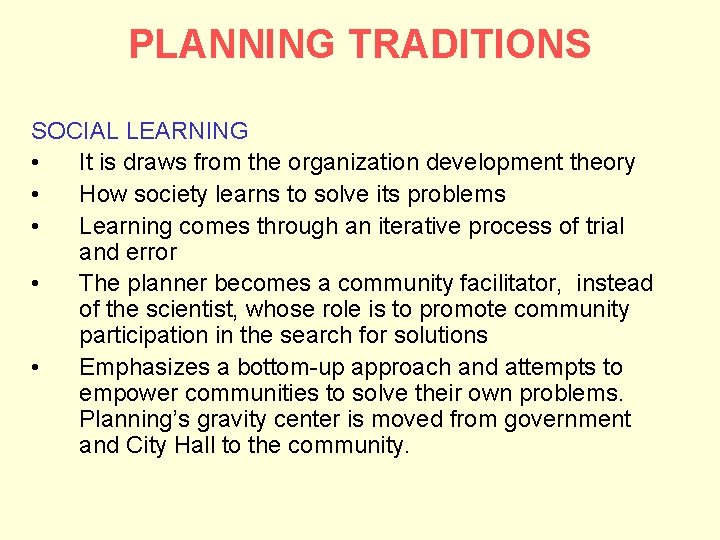 PLANNING TRADITIONS

SOCIAL LEARNING
• It is draws from the organization development theory
• How society learns to solve its problems
• Learning comes through an iterative process of trial and error
• The planner becomes a community facilitator, instead of the scientist, whose role is to promote community participation in the search for solutions
• Emphasizes a bottom-up approach and attempts to empower communities to solve their own problems. Planning's gravity center is moved from government and City Hall to the community.